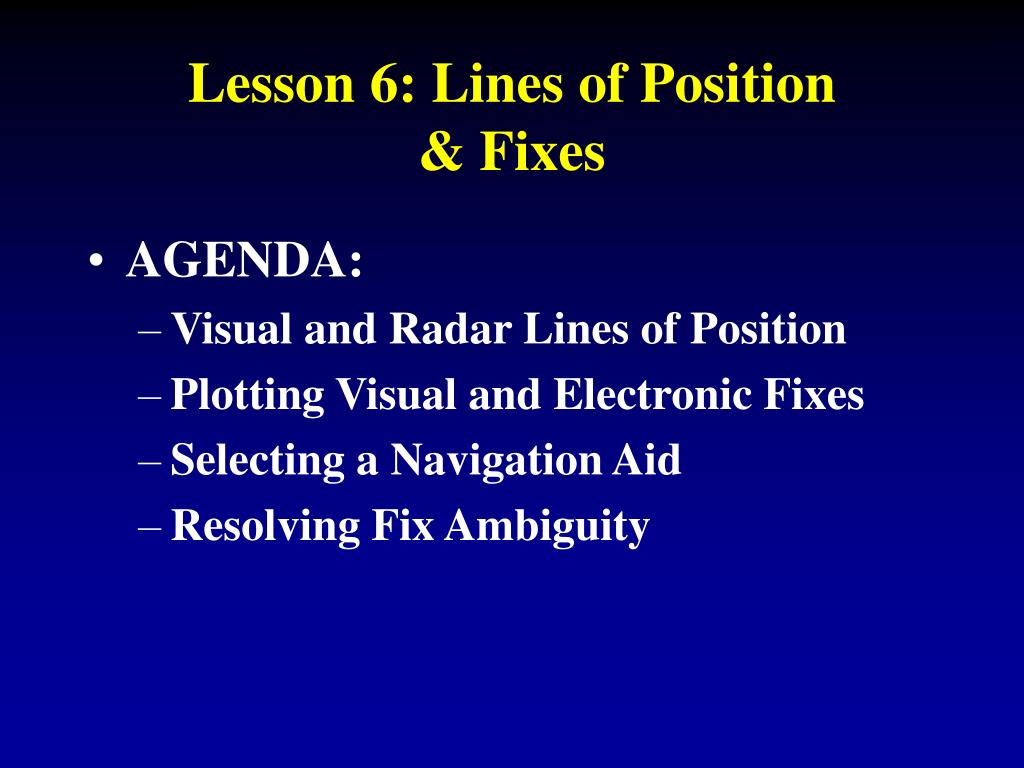 Lesson 6: Lines of Position & Fixes

• AGENDA:
– Visual and Radar Lines of Position
– Plotting Visual and Electronic Fixes
– Selecting a Navigation Aid
– Resolving Fix Ambiguity